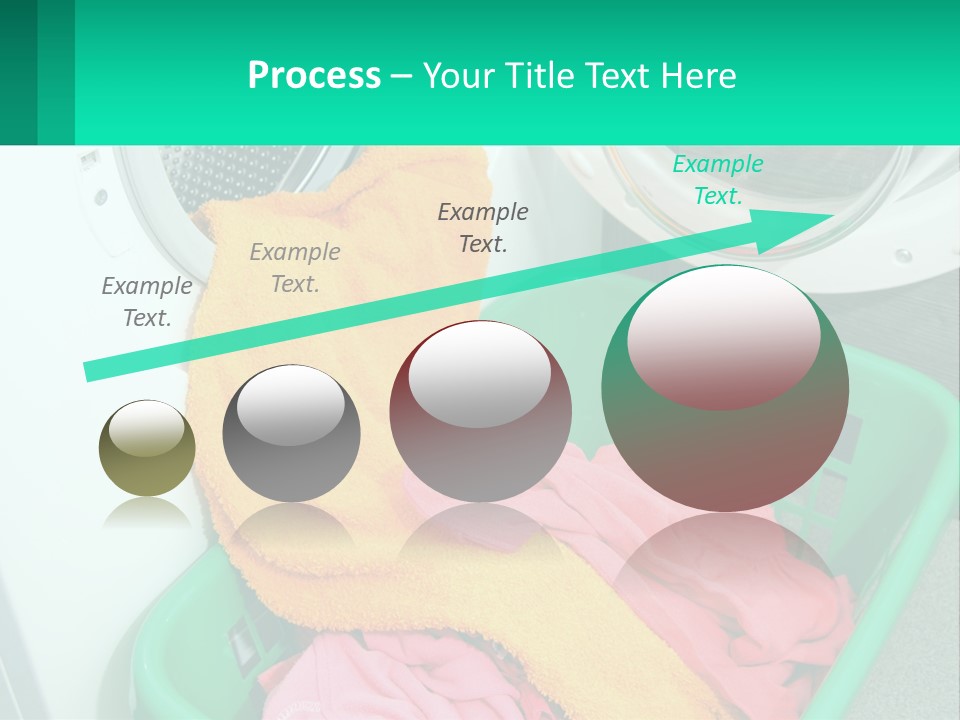 Process – Your Title Text Here

Example Text.

Example Text.

Example Text.

Example Text.